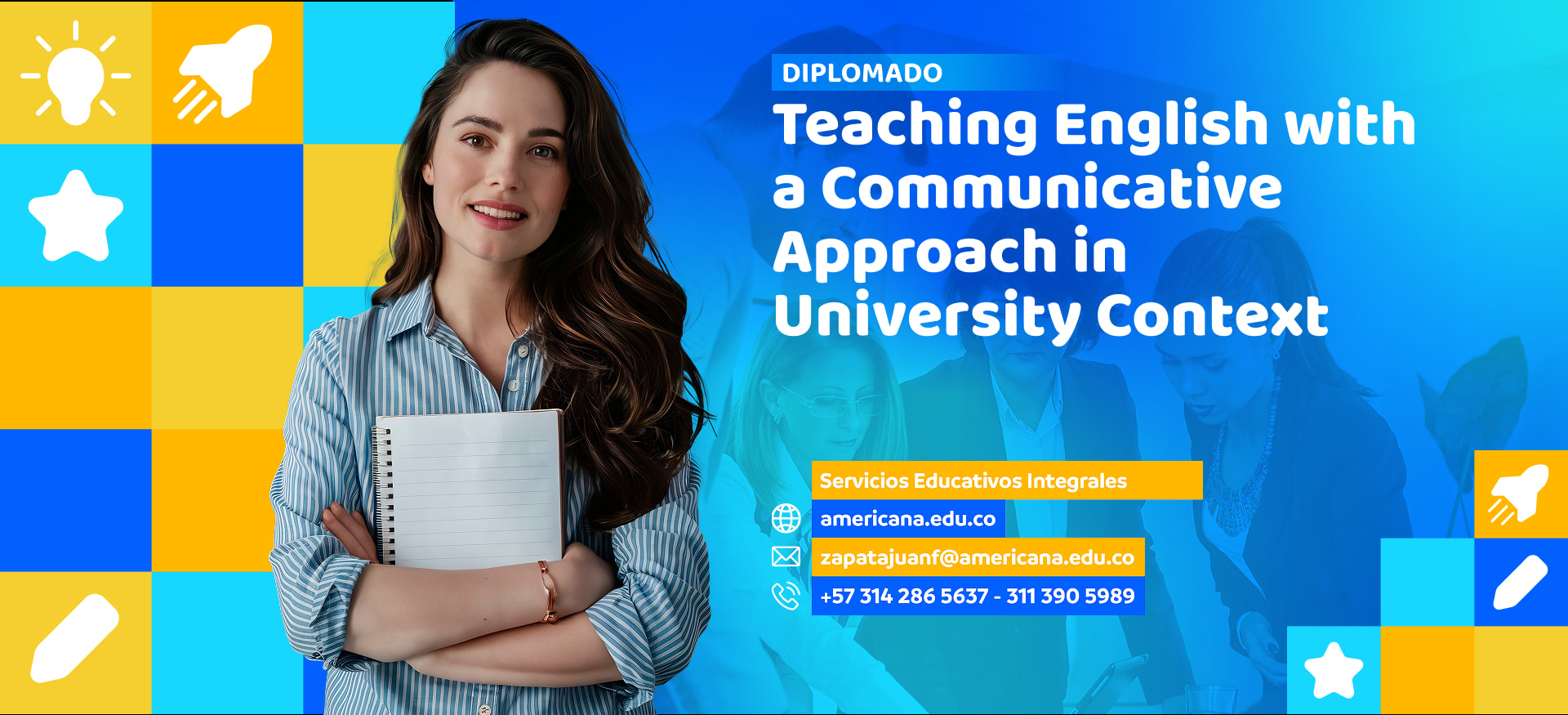 DIPLOMADO

Teaching English with a Communicative Approach in University Context

Servicios Educativos Integrales

americana.edu.co

zapatajuanf@americana.edu.co

+57 314 286 5637 - 311 390 5989